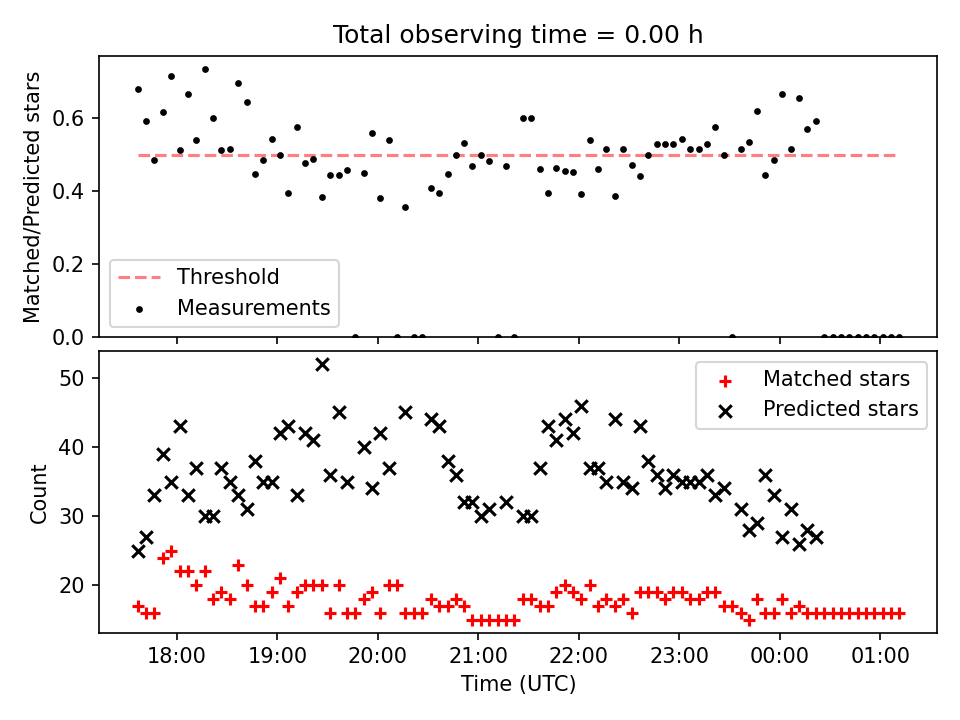 Total observing time = 0.00 h

Matched/Predicted stars

0.6
0.4
0.2
0.0

Threshold
Measurements

Count

50
40
30
20

Matched stars
Predicted stars

18:00
19:00
20:00
21:00
22:00
23:00
00:00
01:00

Time (UTC)